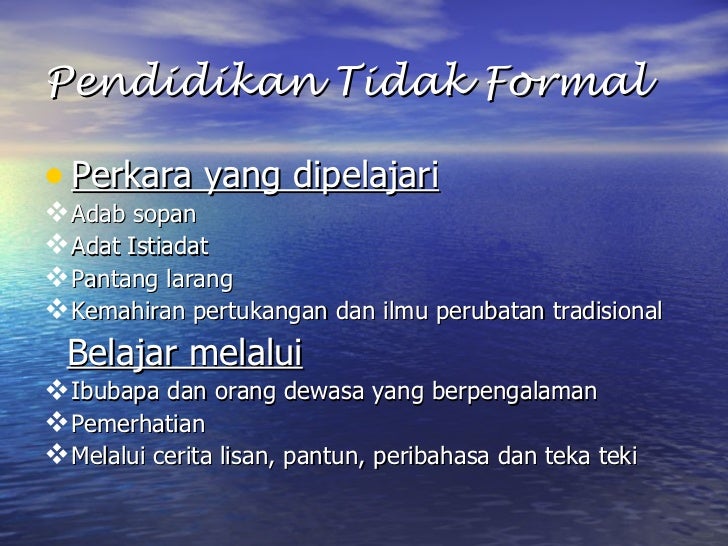 Pendidikan Tidak Formal

• Perkara yang dipelajari
❖ Adab sopan
❖ Adat Istiadat
❖ Pantang larang
❖ Kemahiran pertukangan dan ilmu perubatan tradisional

Belajar melalui
❖ Ibubapa dan orang dewasa yang berpengalaman
❖ Pemerhatian
❖ Melalui cerita lisan, pantun, peribahasa dan teka teki